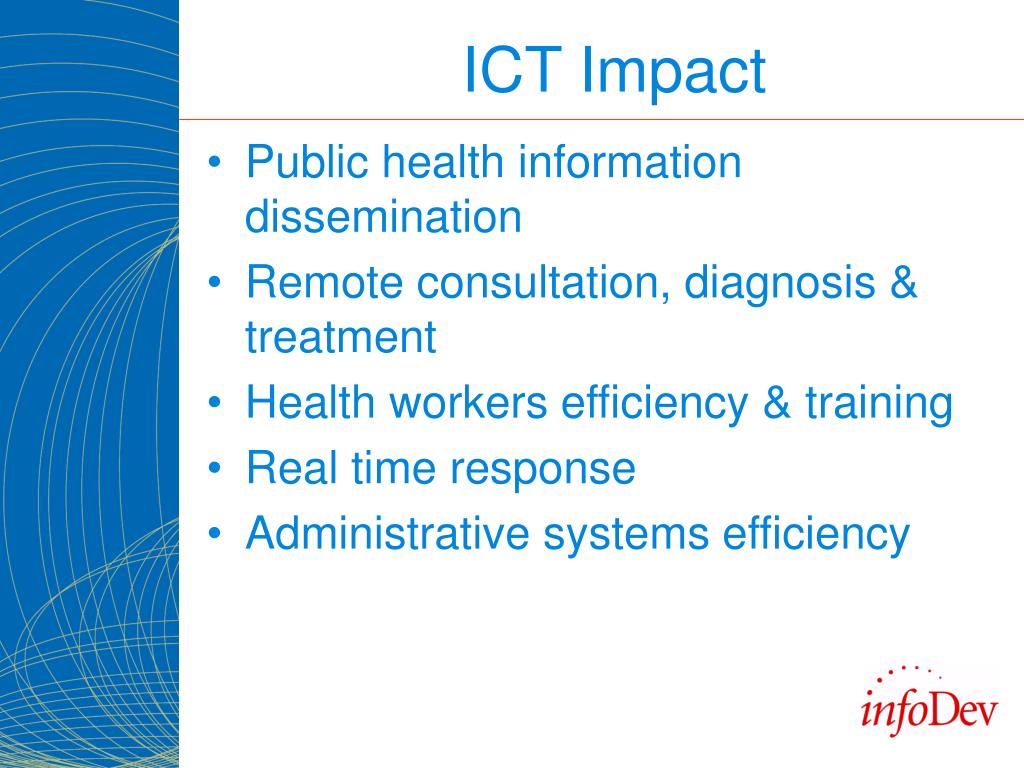 ICT Impact

• Public health information dissemination
• Remote consultation, diagnosis & treatment
• Health workers efficiency & training
• Real time response
• Administrative systems efficiency

infoDev